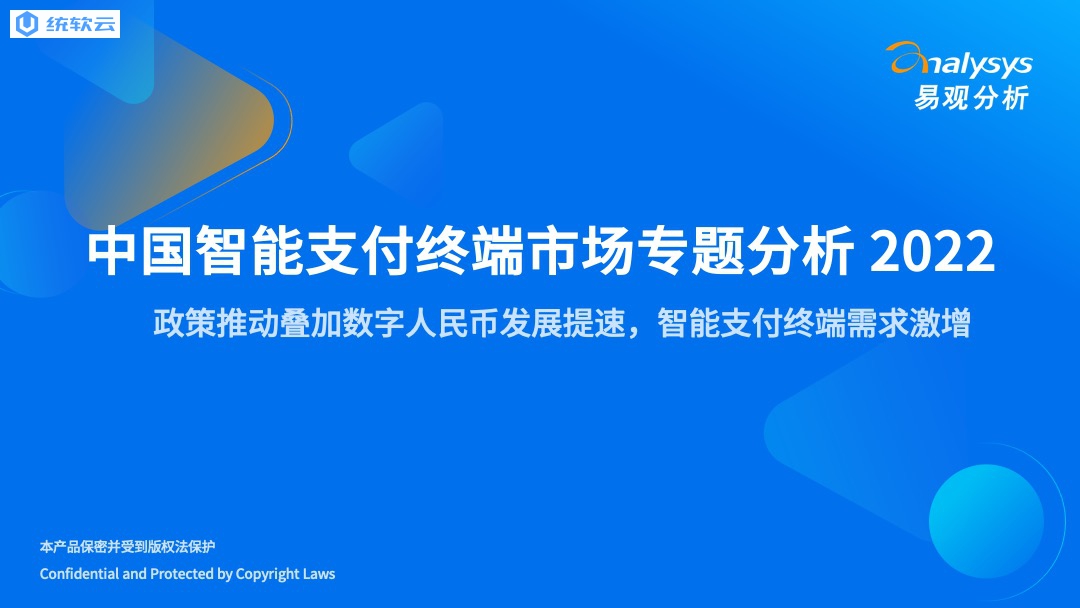 统软云

analysys
易观分析

中国智能支付终端市场专题分析 2022

政策推动叠加数字人民币发展提速，智能支付终端需求激增

本产品保密并受到版权法保护
Confidential and Protected by Copyright Laws